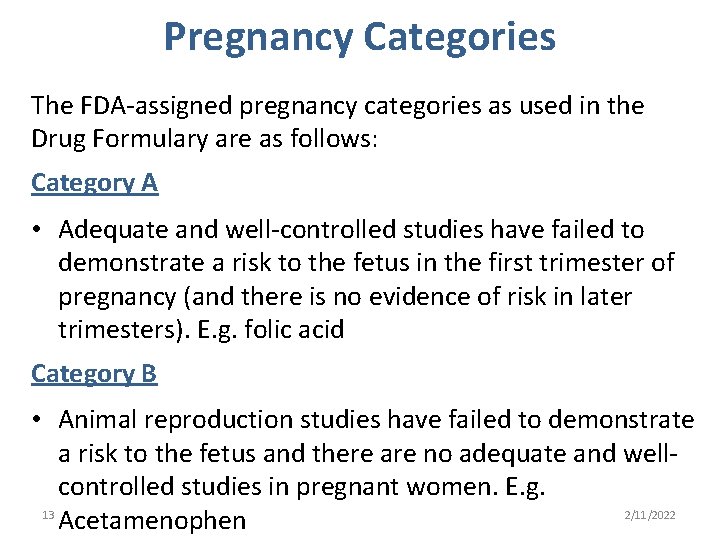 Pregnancy Categories

The FDA-assigned pregnancy categories as used in the Drug Formulary are as follows:

Category A

• Adequate and well-controlled studies have failed to demonstrate a risk to the fetus in the first trimester of pregnancy (and there is no evidence of risk in later trimesters). E.g. folic acid

Category B

• Animal reproduction studies have failed to demonstrate a risk to the fetus and there are no adequate and well-controlled studies in pregnant women. E.g. Acetamenophen

13

2/11/2022